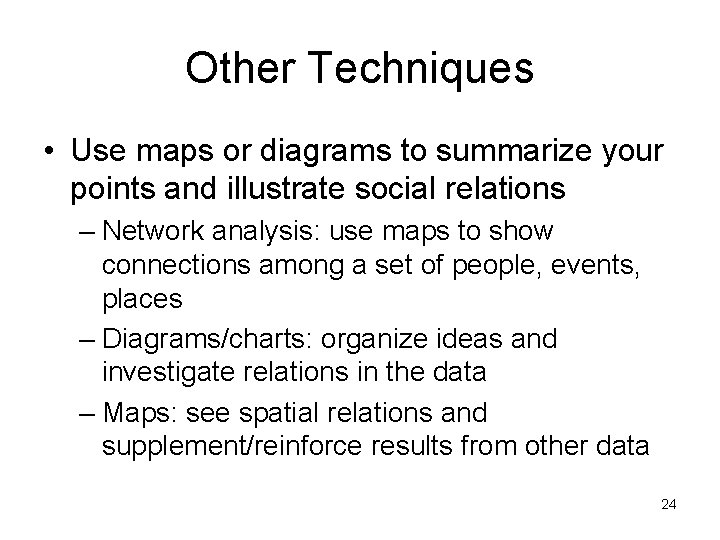 Other Techniques

• Use maps or diagrams to summarize your points and illustrate social relations

– Network analysis: use maps to show connections among a set of people, events, places

– Diagrams/charts: organize ideas and investigate relations in the data

– Maps: see spatial relations and supplement/reinforce results from other data

24